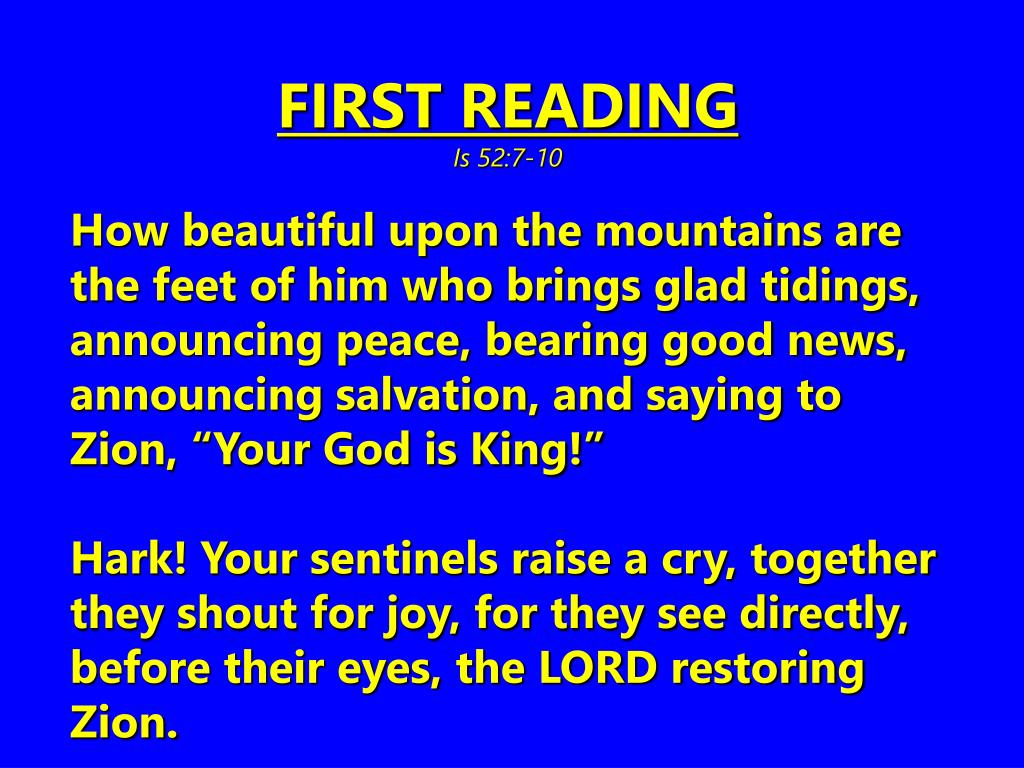 FIRST READING
Is 52:7-10

How beautiful upon the mountains are the feet of him who brings glad tidings, announcing peace, bearing good news, announcing salvation, and saying to Zion, “Your God is King!”

Hark! Your sentinels raise a cry, together they shout for joy, for they see directly, before their eyes, the LORD restoring Zion.